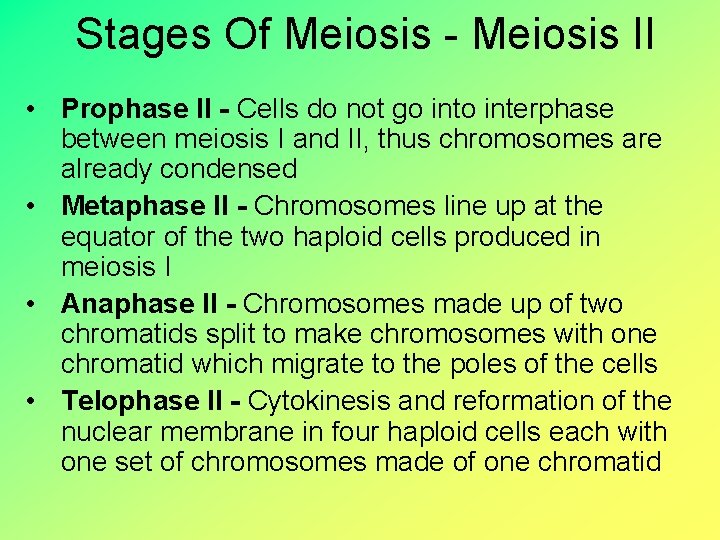 Stages Of Meiosis - Meiosis II

• Prophase II - Cells do not go into interphase between meiosis I and II, thus chromosomes are already condensed
• Metaphase II - Chromosomes line up at the equator of the two haploid cells produced in meiosis I
• Anaphase II - Chromosomes made up of two chromatids split to make chromosomes with one chromatid which migrate to the poles of the cells
• Telophase II - Cytokinesis and reformation of the nuclear membrane in four haploid cells each with one set of chromosomes made of one chromatid